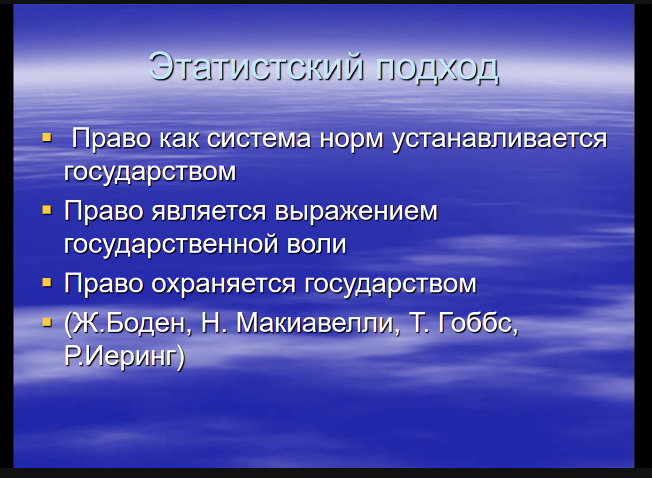 Этатистский подход

• Право как система норм устанавливается государством

• Право является выражением государственной воли

• Право охраняется государством

• (Ж.Боден, Н. Макиавелли, Т. Гоббс, Р.Иеринг)